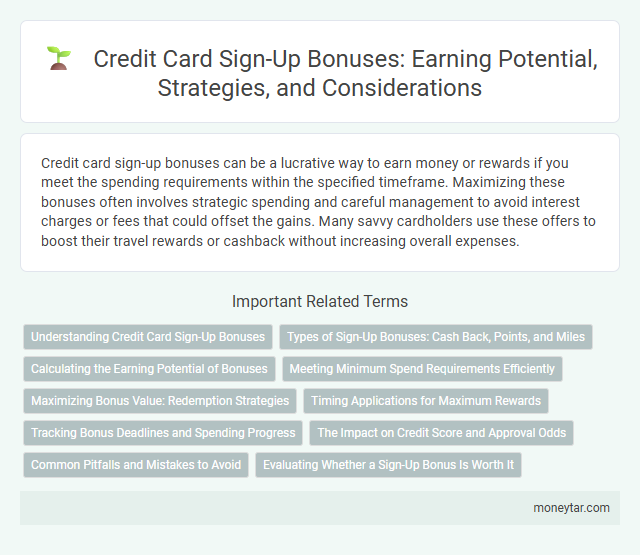 Credit Card Sign-Up Bonuses: Earning Potential, Strategies, and Considerations

Credit card sign-up bonuses can be a lucrative way to earn money or rewards if you meet the spending requirements within the specified timeframe. Maximizing these bonuses often involves strategic spending and careful management to avoid interest charges or fees that could offset the gains. Many savvy cardholders use these offers to boost their travel rewards or cashback without increasing overall expenses.

Important Related Terms

Understanding Credit Card Sign-Up Bonuses

Types of Sign-Up Bonuses: Cash Back, Points, and Miles

Calculating the Earning Potential of Bonuses

Meeting Minimum Spend Requirements Efficiently

Maximizing Bonus Value: Redemption Strategies

Timing Applications for Maximum Rewards

Tracking Bonus Deadlines and Spending Progress

The Impact on Credit Score and Approval Odds

Common Pitfalls and Mistakes to Avoid

Evaluating Whether a Sign-Up Bonus Is Worth It

moneytar.com